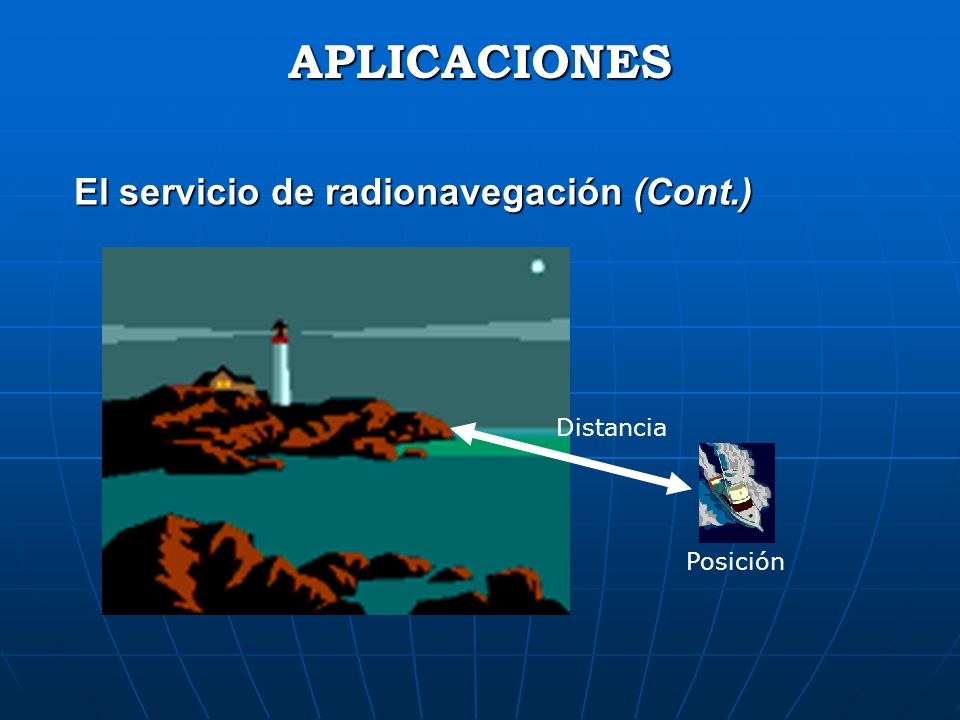 APLICACIONES

El servicio de radionavegación (Cont.)

Distancia

Posición